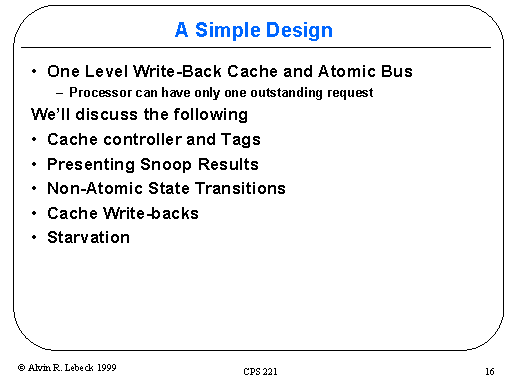 A Simple Design

• One Level Write-Back Cache and Atomic Bus
  – Processor can have only one outstanding request

We'll discuss the following

• Cache controller and Tags
• Presenting Snoop Results
• Non-Atomic State Transitions
• Cache Write-backs
• Starvation

© Alvin R. Lebeck 1999

CPS 221

16